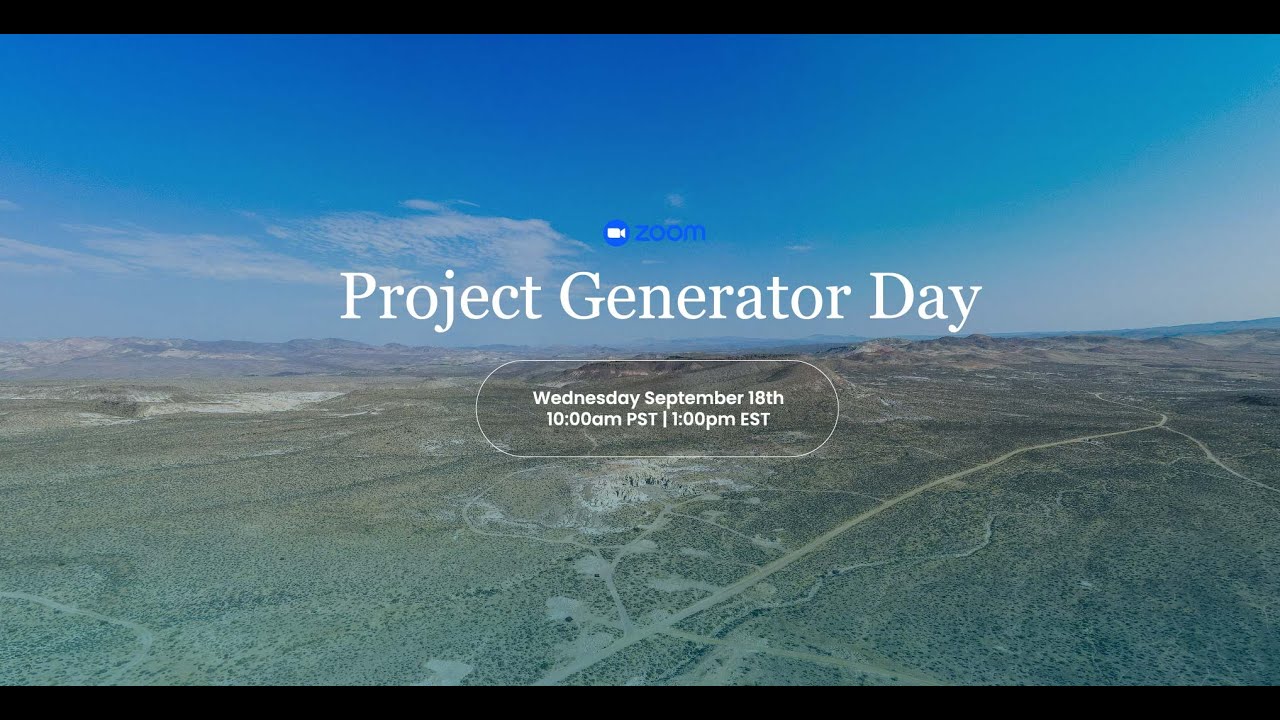 zoom

Project Generator Day

Wednesday September 18th
10:00am PST | 1:00pm EST